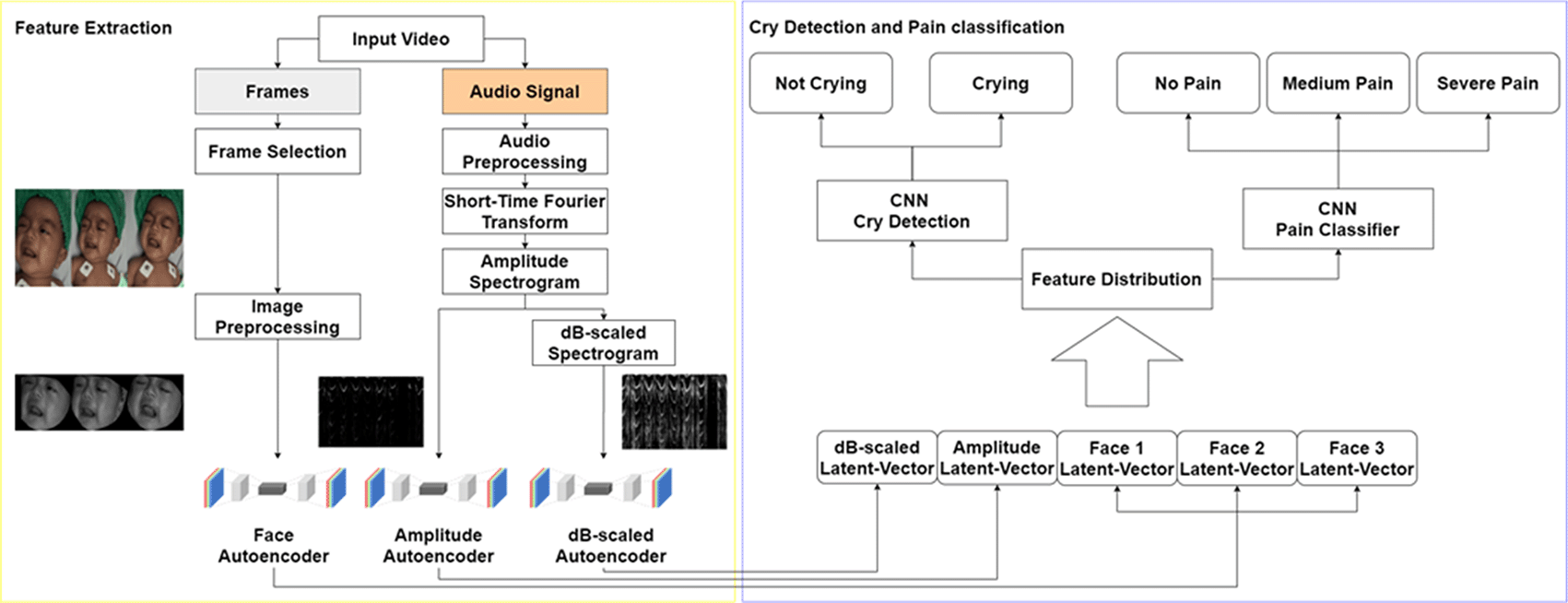 Feature Extraction

Input Video

Frames

Audio Signal

Frame Selection

Audio Preprocessing

Short-Time Fourier Transform

Amplitude Spectrogram

Image Preprocessing

dB-scaled Spectrogram

Face Autoencoder

Amplitude Autoencoder

dB-scaled Autoencoder

Cry Detection and Pain classification

Not Crying

Crying

No Pain

Medium Pain

Severe Pain

CNN Cry Detection

CNN Pain Classifier

Feature Distribution

dB-scaled Latent-Vector

Amplitude Latent-Vector

Face 1 Latent-Vector

Face 2 Latent-Vector

Face 3 Latent-Vector